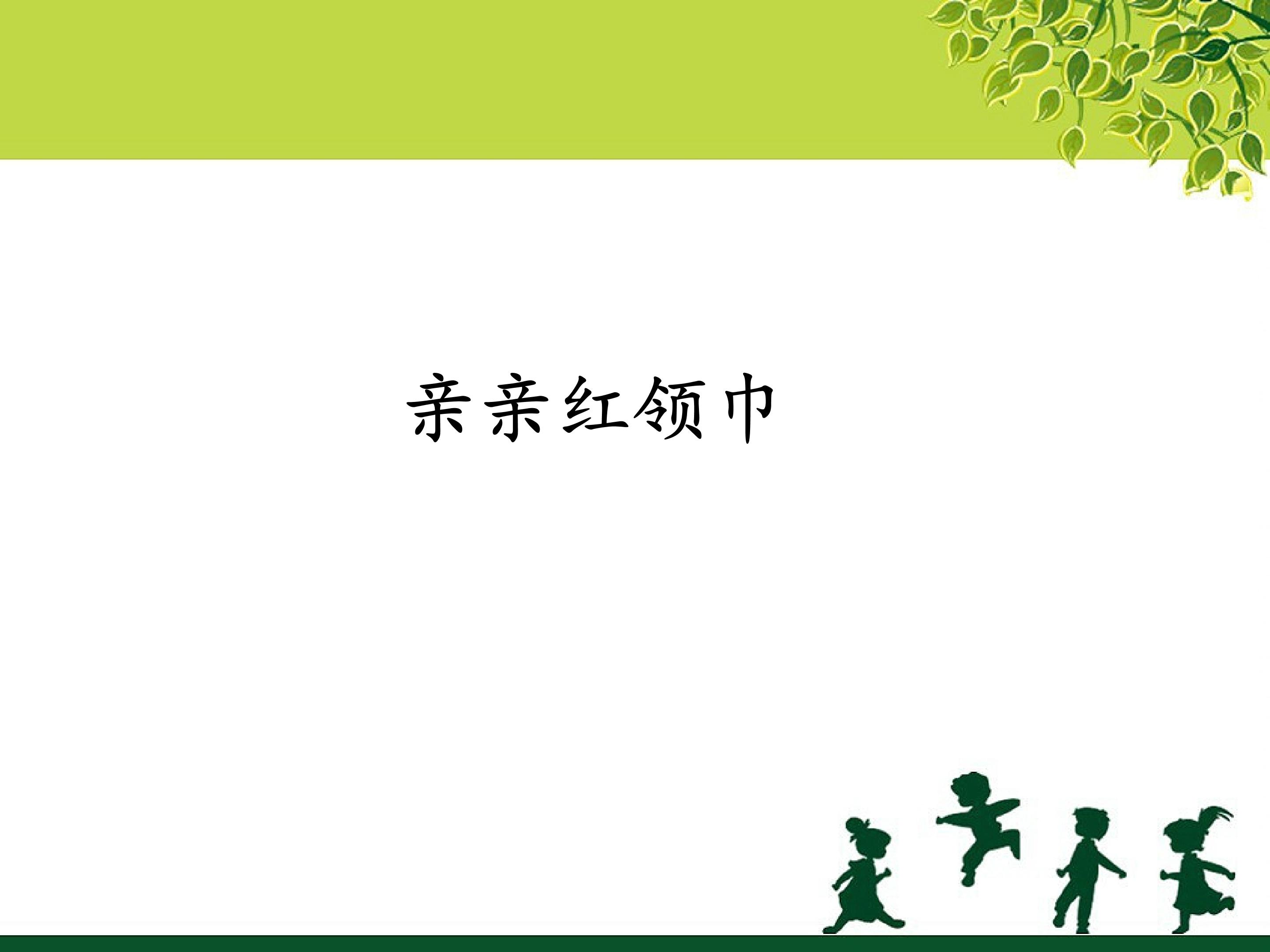 亲亲红领巾